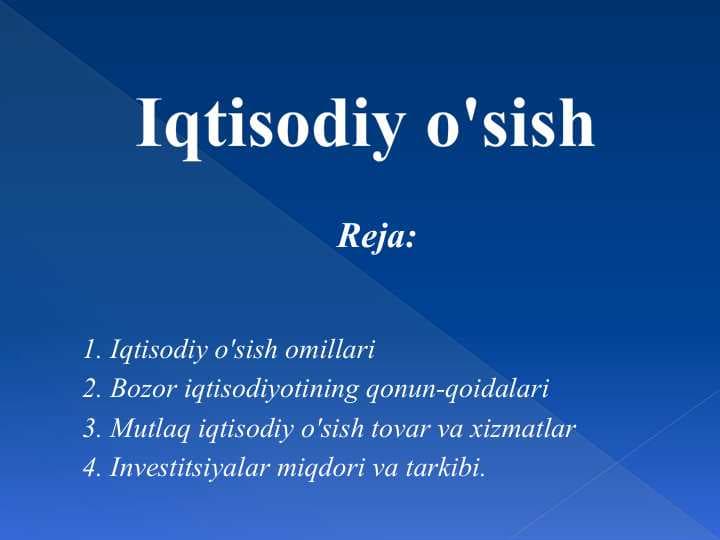 Iqtisodiy o'sish

Reja:

1. Iqtisodiy o'sish omillari
2. Bozor iqtisodiyotining qonun-qoidalari
3. Mutlaq iqtisodiy o'sish tovar va xizmatlar
4. Investitsiyalar miqdori va tarkibi.